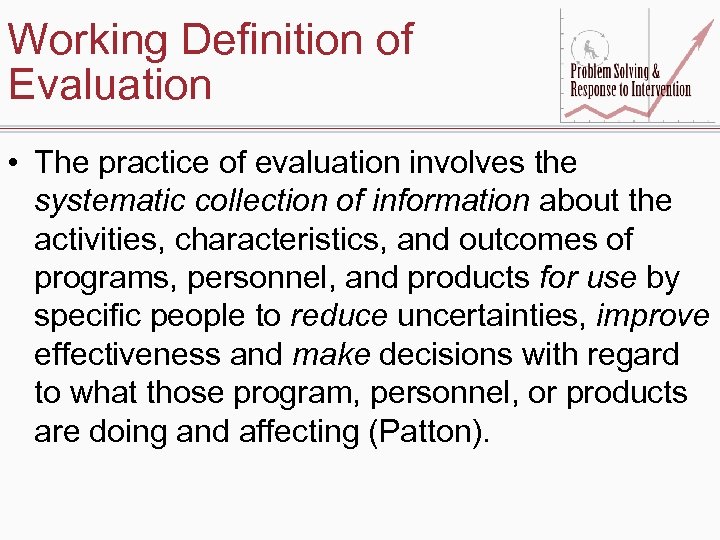 Working Definition of Evaluation

Problem Solving & Response to Intervention

• The practice of evaluation involves the systematic collection of information about the activities, characteristics, and outcomes of programs, personnel, and products for use by specific people to reduce uncertainties, improve effectiveness and make decisions with regard to what those program, personnel, or products are doing and affecting (Patton).